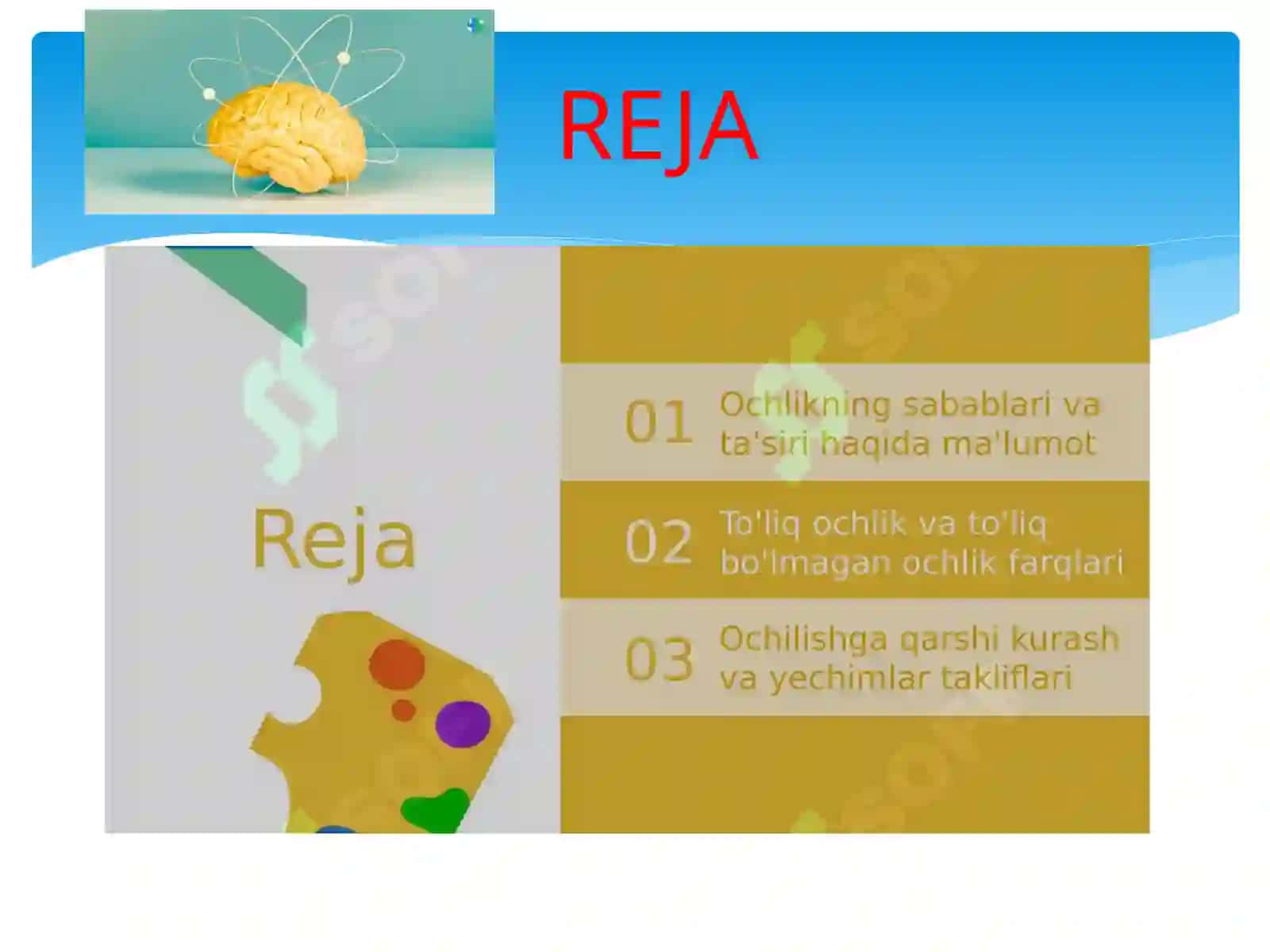 REJA

Reja

01 Ochlikning sabablari va ta'siri haqida ma'lumot

02 To'liq ochlik va to'liq bo'lmagan ochlik farqlari

03 Ochilishga qarshi kurash va yechimlar takliflari